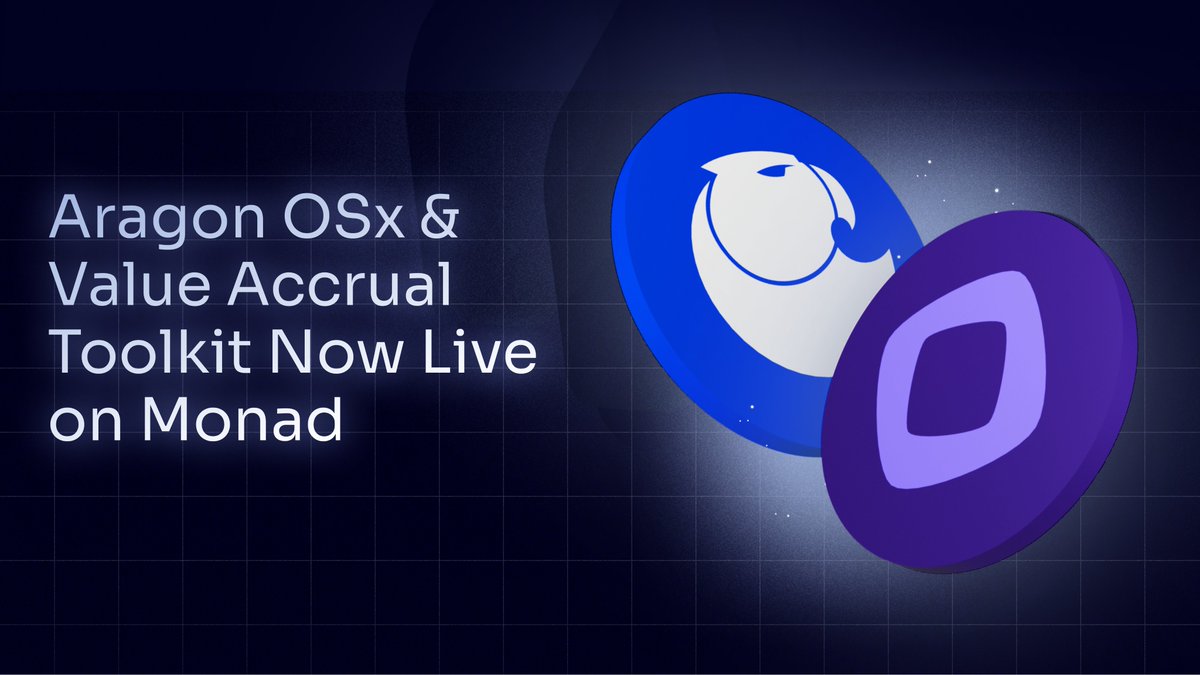 Aragon OSx & Value Accrual Toolkit Now Live on Monad